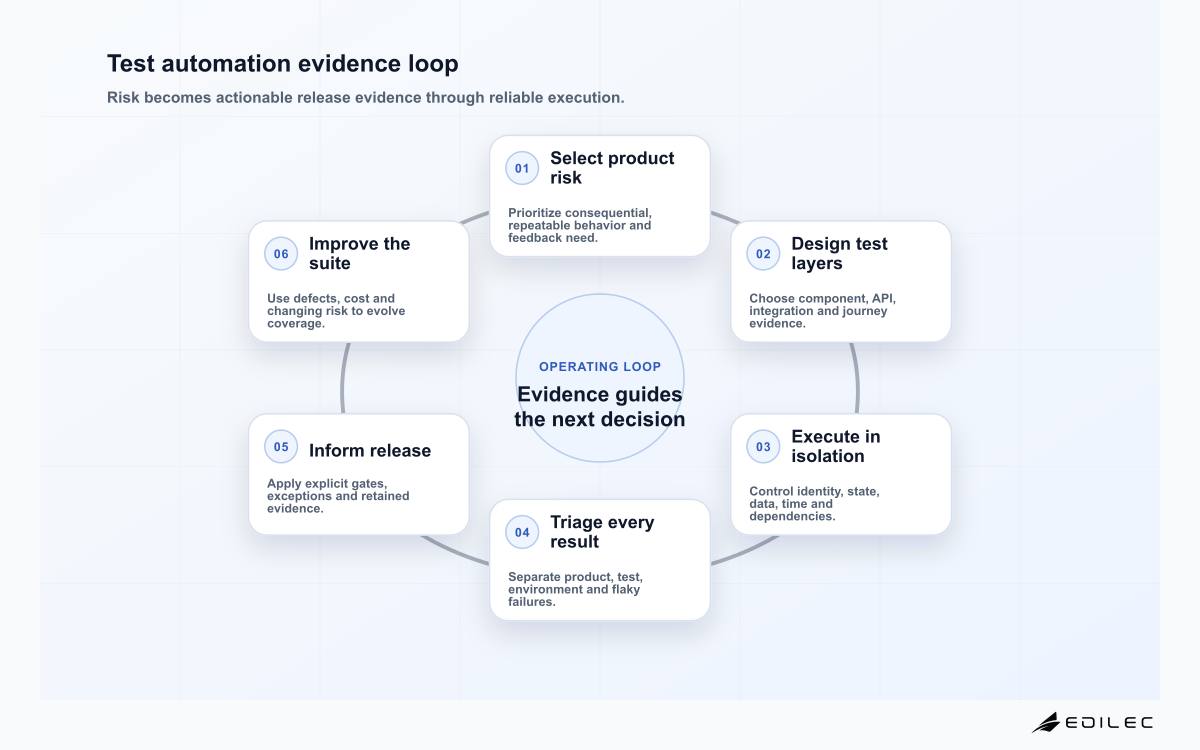 Test automation evidence loop

Risk becomes actionable release evidence through reliable execution.

01 Select product risk

Prioritize consequential, repeatable behavior and feedback need.

02 Design test layers

Choose component, API, integration and journey evidence.

03 Execute in isolation

Control identity, state, data, time and dependencies.

04 Triage every result

Separate product, test, environment and flaky failures.

05 Inform release

Apply explicit gates, exceptions and retained evidence.

06 Improve the suite

Use defects, cost and changing risk to evolve coverage.

OPERATING LOOP

Evidence guides the next decision

EDILEC